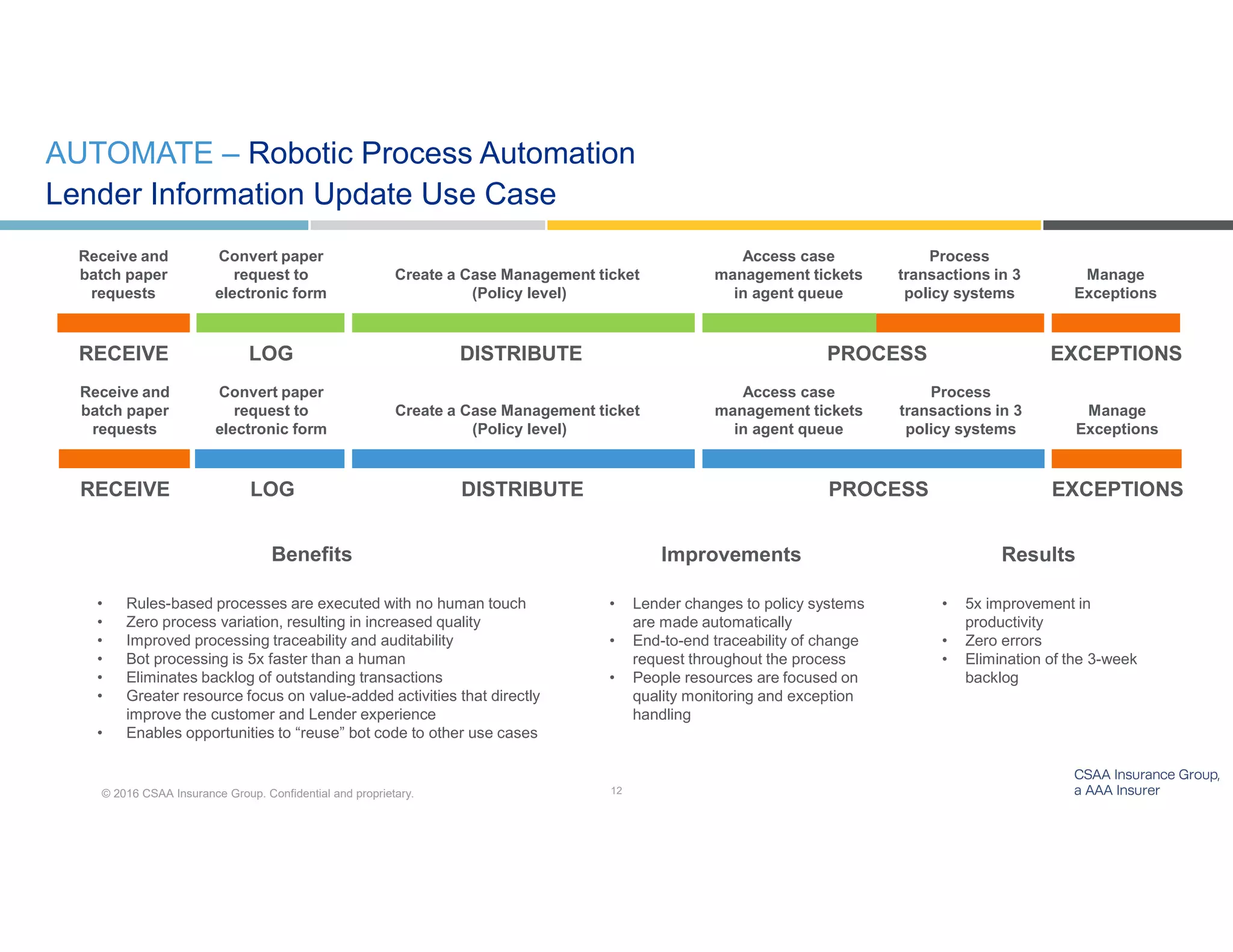 AUTOMATE – Robotic Process Automation
Lender Information Update Use Case

Receive and batch paper requests

Convert paper request to electronic form

Create a Case Management ticket (Policy level)

Access case management tickets in agent queue

Process transactions in 3 policy systems

Manage Exceptions

RECEIVE

LOG

DISTRIBUTE

PROCESS

EXCEPTIONS

Receive and batch paper requests

Convert paper request to electronic form

Create a Case Management ticket (Policy level)

Access case management tickets in agent queue

Process transactions in 3 policy systems

Manage Exceptions

RECEIVE

LOG

DISTRIBUTE

PROCESS

EXCEPTIONS

Benefits

• Rules-based processes are executed with no human touch
• Zero process variation, resulting in increased quality
• Improved processing traceability and auditability
• Bot processing is 5x faster than a human
• Eliminates backlog of outstanding transactions
• Greater resource focus on value-added activities that directly improve the customer and Lender experience
• Enables opportunities to “reuse” bot code to other use cases

Improvements

• Lender changes to policy systems are made automatically
• End-to-end traceability of change request throughout the process
• People resources are focused on quality monitoring and exception handling

Results

• 5x improvement in productivity
• Zero errors
• Elimination of the 3-week backlog

© 2016 CSAA Insurance Group. Confidential and proprietary.

12

CSAA Insurance Group, a AAA Insurer